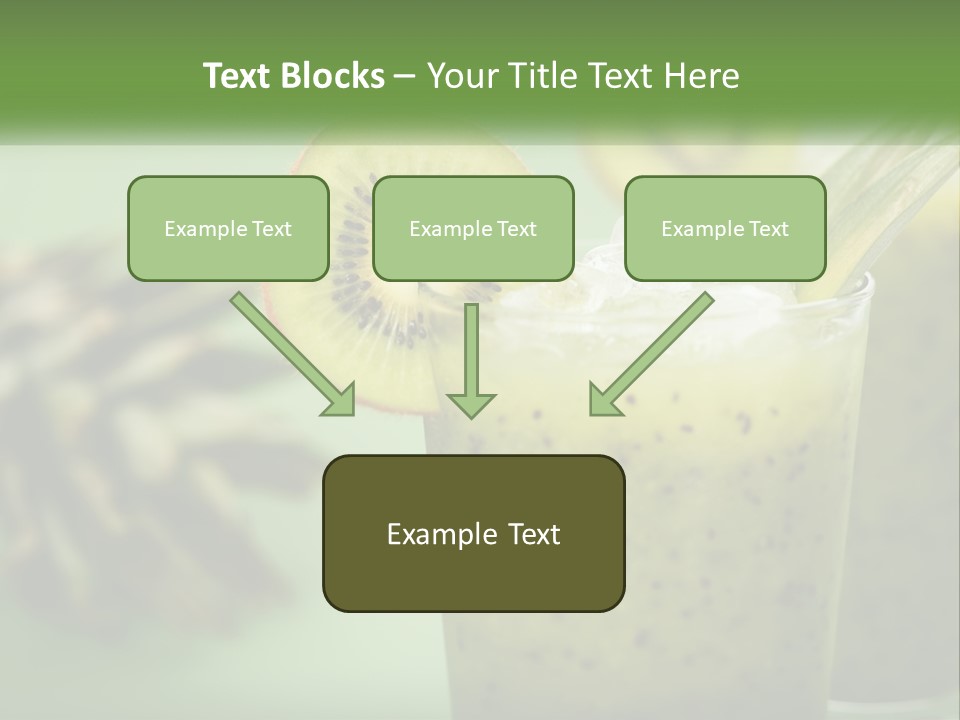 Text Blocks – Your Title Text Here

Example Text

Example Text

Example Text

Example Text